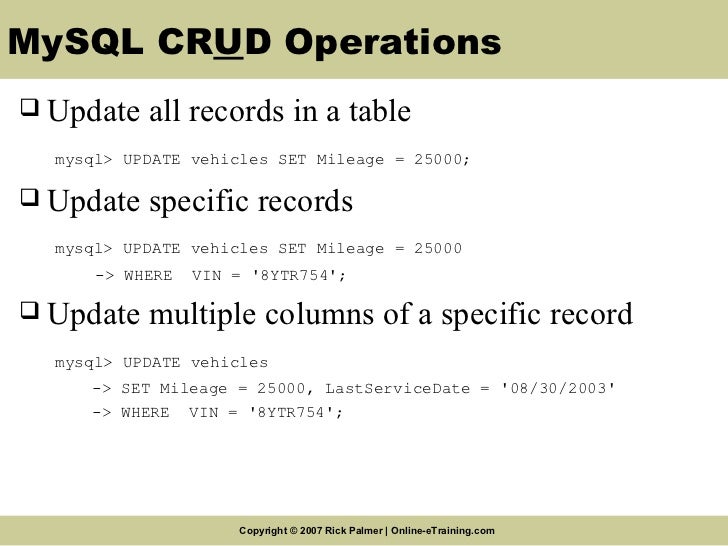 MySQL CRUD Operations

❑ Update all records in a table

mysql> UPDATE vehicles SET Mileage = 25000;

❑ Update specific records

mysql> UPDATE vehicles SET Mileage = 25000
-> WHERE VIN = '8YTR754';

❑ Update multiple columns of a specific record

mysql> UPDATE vehicles
-> SET Mileage = 25000, LastServiceDate = '08/30/2003'
-> WHERE VIN = '8YTR754';

Copyright © 2007 Rick Palmer | Online-eTraining.com